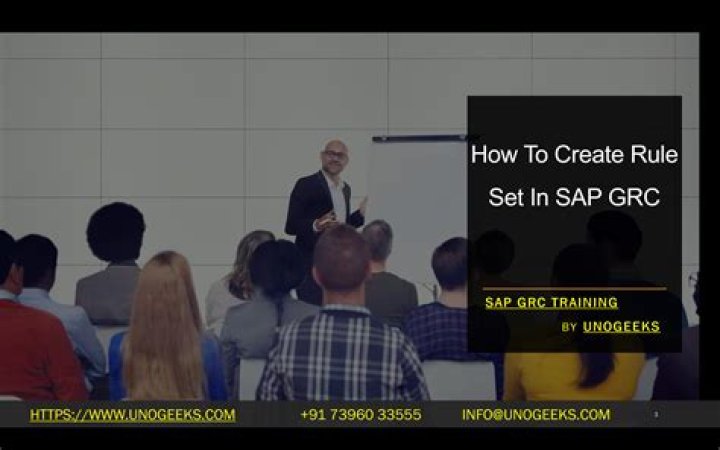 How To Create Rule Set In SAP GRC

SAP GRC TRAINING
BY UNOGEEKS

HTTPS://WWW.UNOGEEKS.COM +91 73960 33555 INFO@UNOGEEKS.COM 3